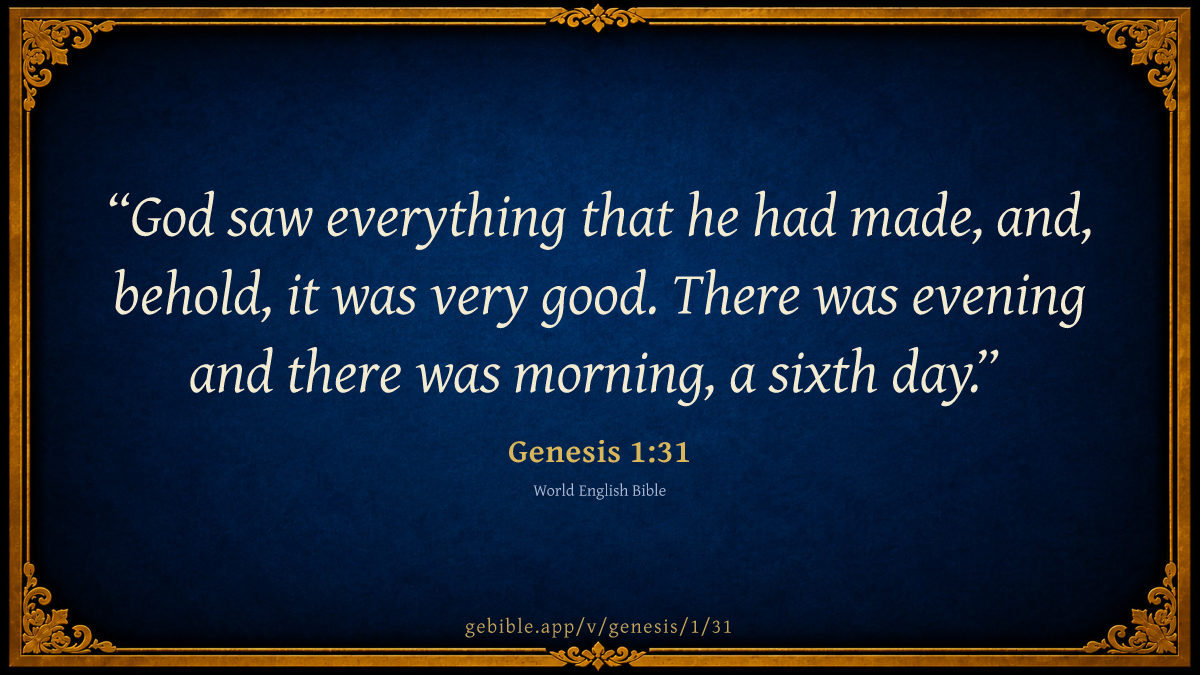 “God saw everything that he had made, and, behold, it was very good. There was evening and there was morning, a sixth day.”

Genesis 1:31

World English Bible

gebible.app/v/genesis/1/31